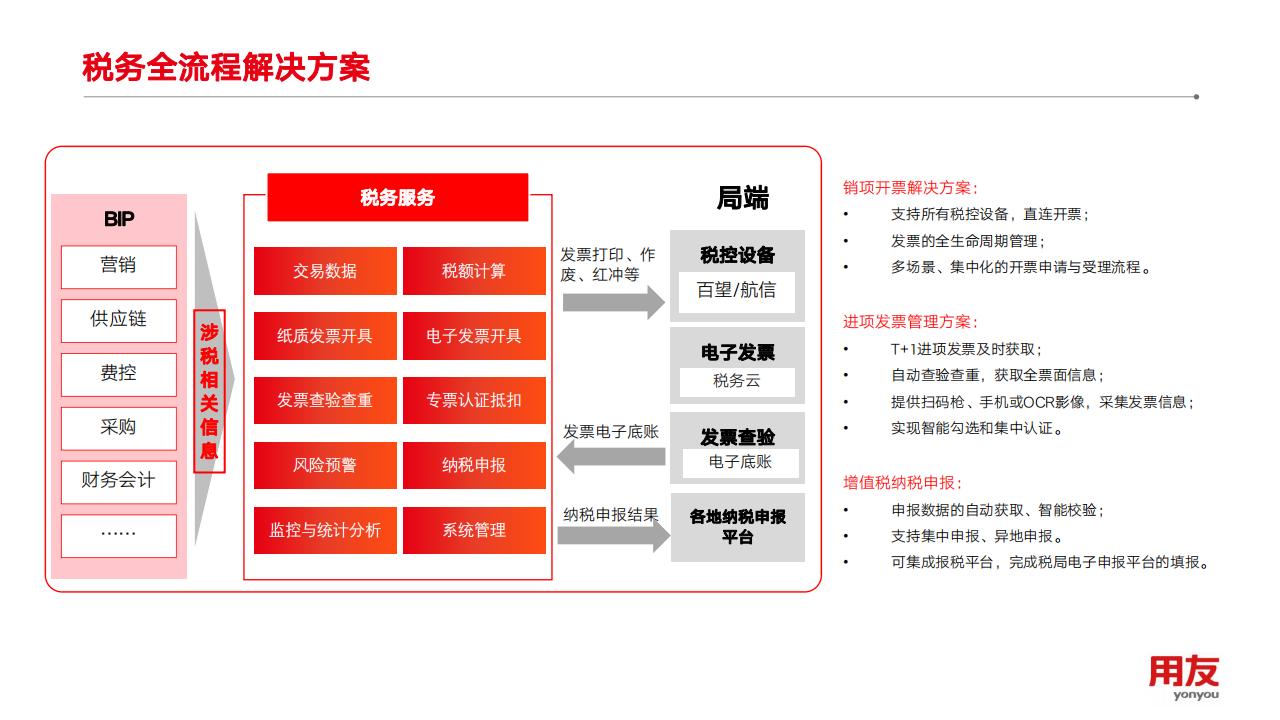 税务全流程解决方案

BIP
营销
供应链
费控
采购
财务会计
……

涉税相关信息

税务服务
交易数据
税额计算
纸质发票开具
电子发票开具
发票查验查重
专票认证抵扣
风险预警
纳税申报
监控与统计分析
系统管理

发票打印、作废、红冲等
发票电子底账
纳税申报结果

局端
税控设备
百望/航信
电子发票
税务云
发票查验
电子底账
各地纳税申报平台

销项开票解决方案：
• 支持所有税控设备，直连开票；
• 发票的全生命周期管理；
• 多场景、集中化的开票申请与受理流程。

进项发票管理方案：
• T+1进项发票及时获取；
• 自动查验查重，获取全票面信息；
• 提供扫码枪、手机或OCR影像，采集发票信息；
• 实现智能勾选和集中认证。

增值税纳税申报：
• 申报数据的自动获取、智能校验；
• 支持集中申报、异地申报。
• 可集成报税平台，完成税局电子申报平台的填报。

用友
yonyou